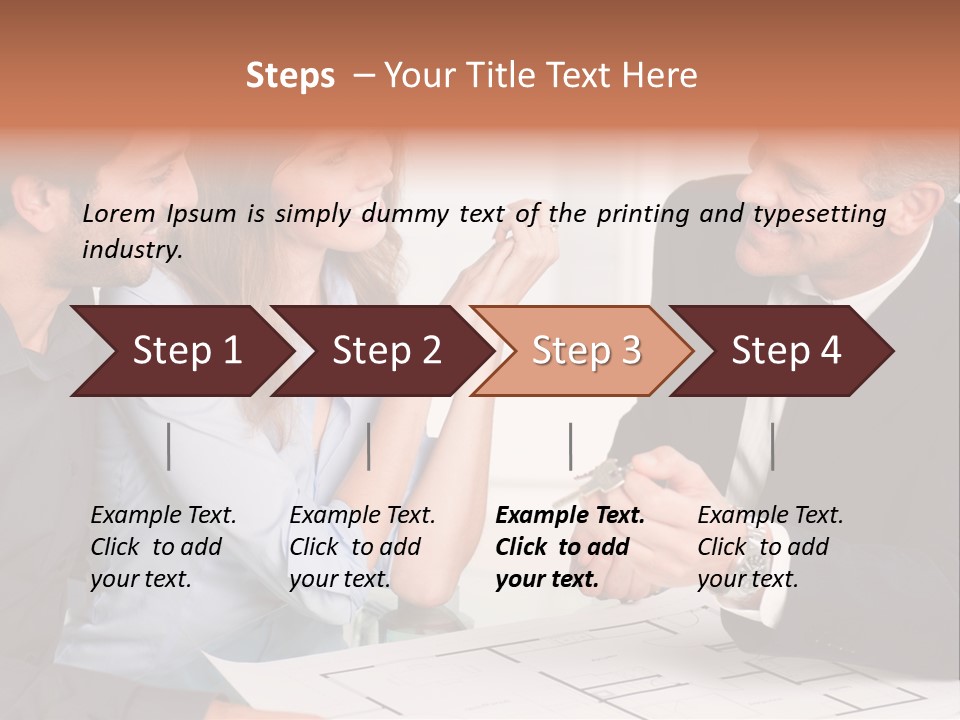 Steps – Your Title Text Here

Lorem Ipsum is simply dummy text of the printing and typesetting industry.

Step 1

Step 2

Step 3

Step 4

Example Text. Click to add your text.

Example Text. Click to add your text.

Example Text. Click to add your text.

Example Text. Click to add your text.